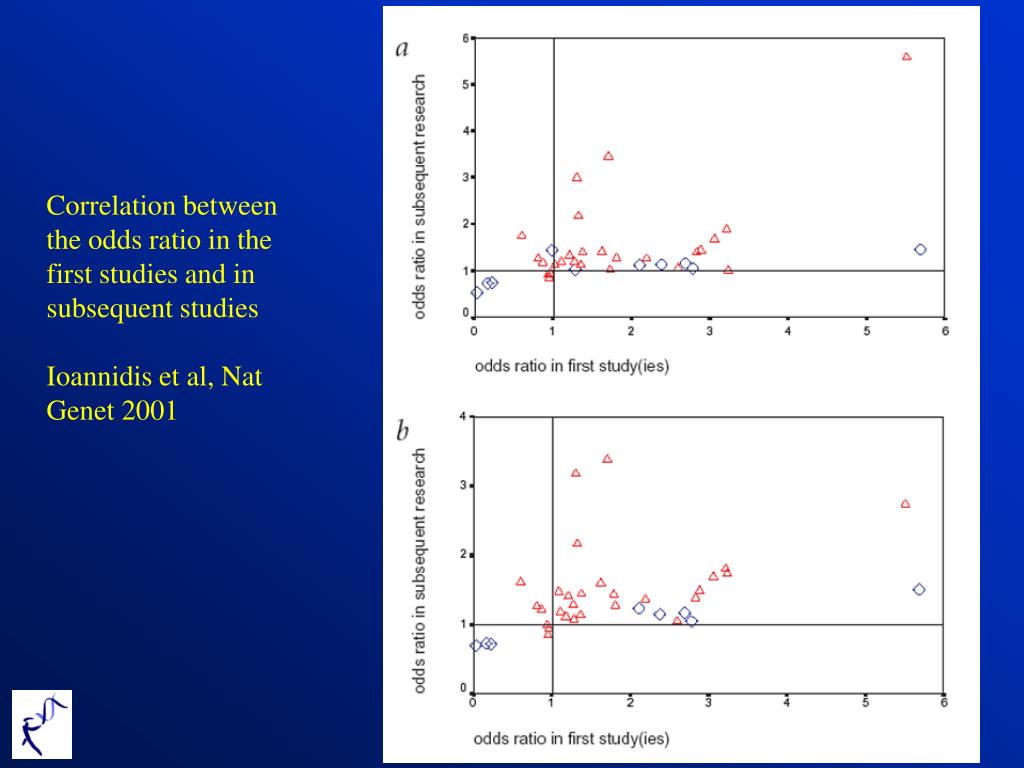 Correlation between the odds ratio in the first studies and in subsequent studies

Ioannidis et al, Nat Genet 2001

a

odds ratio in subsequent research

6
5
4
3
2
1
0

0 1 2 3 4 5 6

odds ratio in first study(ies)

b

odds ratio in subsequent research

4
3
2
1
0

0 1 2 3 4 5 6

odds ratio in first study(ies)